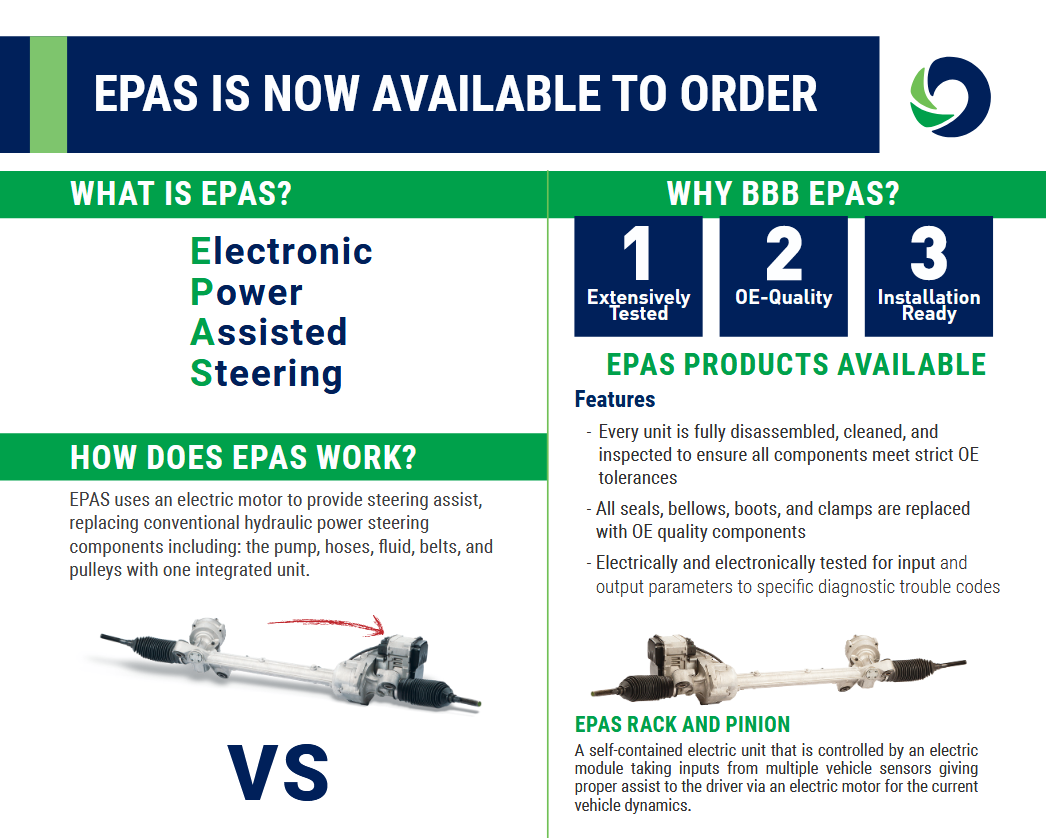 EPAS IS NOW AVAILABLE TO ORDER

WHAT IS EPAS?

Electronic
Power
Assisted
Steering

HOW DOES EPAS WORK?

EPAS uses an electric motor to provide steering assist, replacing conventional hydraulic power steering components including: the pump, hoses, fluid, belts, and pulleys with one integrated unit.

VS

WHY BBB EPAS?

1
Extensively Tested

2
OE-Quality

3
Installation Ready

EPAS PRODUCTS AVAILABLE

Features

- Every unit is fully disassembled, cleaned, and inspected to ensure all components meet strict OE tolerances
- All seals, bellows, boots, and clamps are replaced with OE quality components
- Electrically and electronically tested for input and output parameters to specific diagnostic trouble codes

EPAS RACK AND PINION

A self-contained electric unit that is controlled by an electric module taking inputs from multiple vehicle sensors giving proper assist to the driver via an electric motor for the current vehicle dynamics.